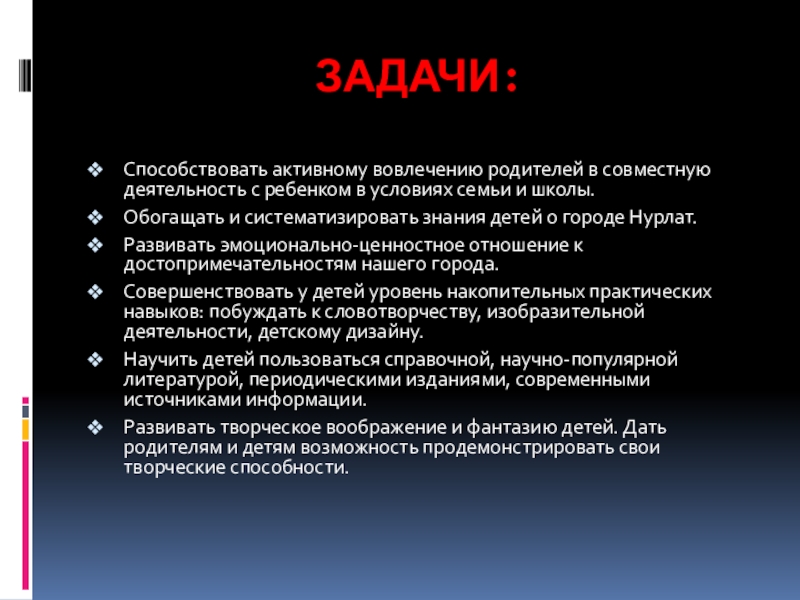 ЗАДАЧИ:

❖ Способствовать активному вовлечению родителей в совместную деятельность с ребенком в условиях семьи и школы.

❖ Обогащать и систематизировать знания детей о городе Нурлат.

❖ Развивать эмоционально-ценностное отношение к достопримечательностям нашего города.

❖ Совершенствовать у детей уровень накопительных практических навыков: побуждать к словотворчеству, изобразительной деятельности, детскому дизайну.

❖ Научить детей пользоваться справочной, научно-популярной литературой, периодическими изданиями, современными источниками информации.

❖ Развивать творческое воображение и фантазию детей. Дать родителям и детям возможность продемонстрировать свои творческие способности.